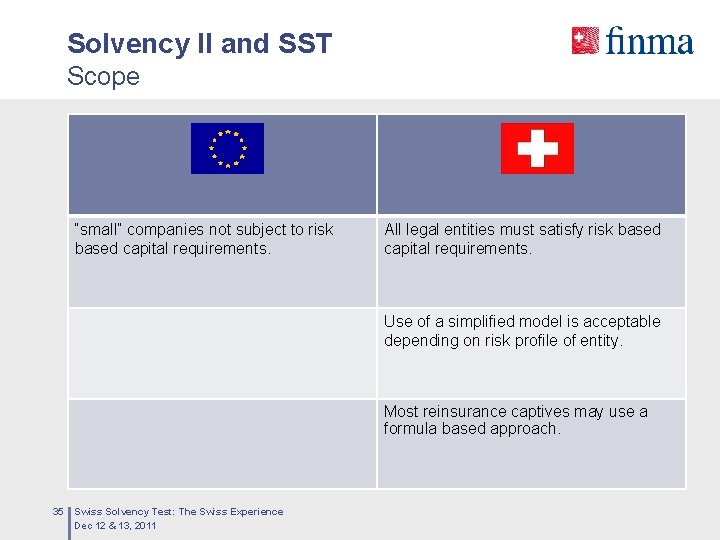 Solvency II and SST
Scope

finma

| | |
|---|---|
| "small" companies not subject to risk based capital requirements. | All legal entities must satisfy risk based capital requirements. |
| | Use of a simplified model is acceptable depending on risk profile of entity. |
| | Most reinsurance captives may use a formula based approach. |

35 Swiss Solvency Test: The Swiss Experience
Dec 12 & 13, 2011